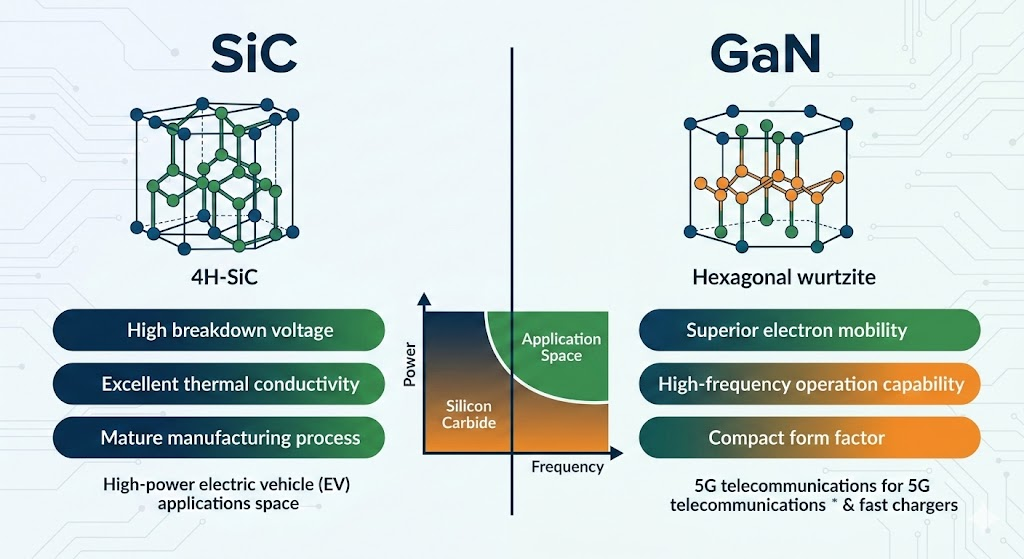 SiC

4H-SiC

High breakdown voltage

Excellent thermal conductivity

Mature manufacturing process

High-power electric vehicle (EV) applications space

Power

Application Space

Silicon Carbide

Frequency

GaN

Hexagonal wurtzite

Superior electron mobility

High-frequency operation capability

Compact form factor

5G telecommunications for 5G telecommunications * & fast chargers